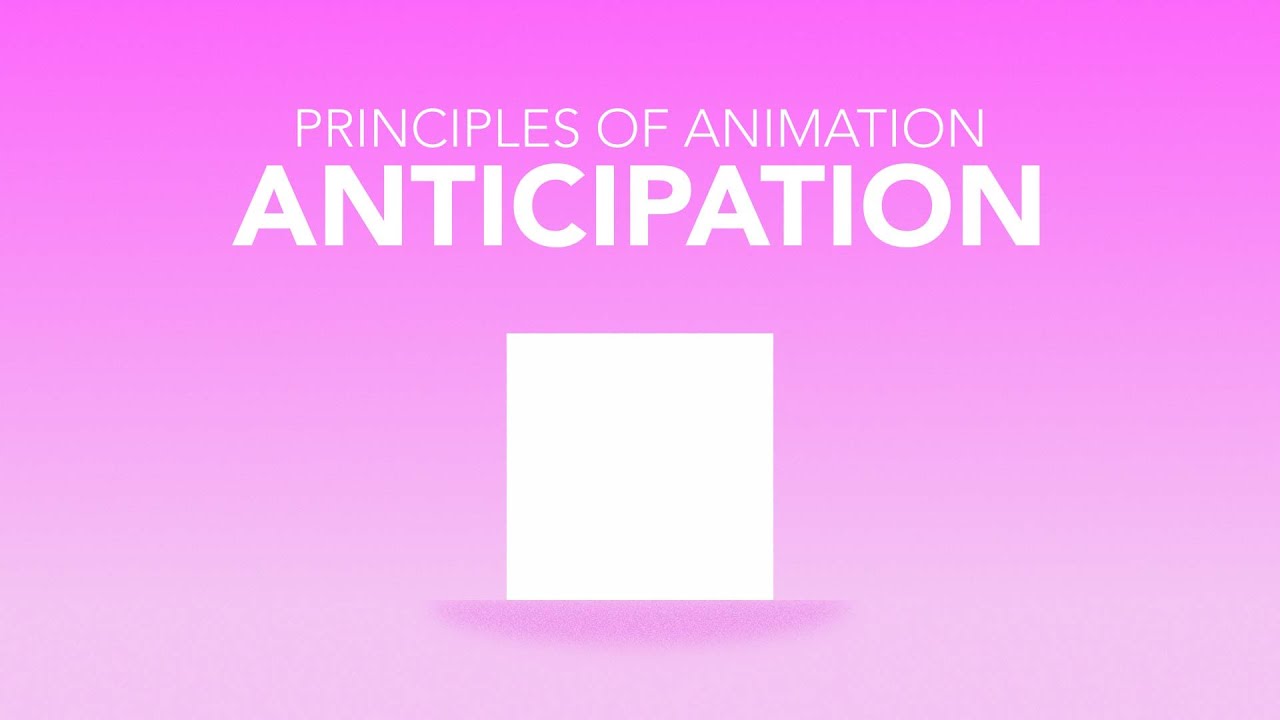 PRINCIPLES OF ANIMATION
ANTICIPATION